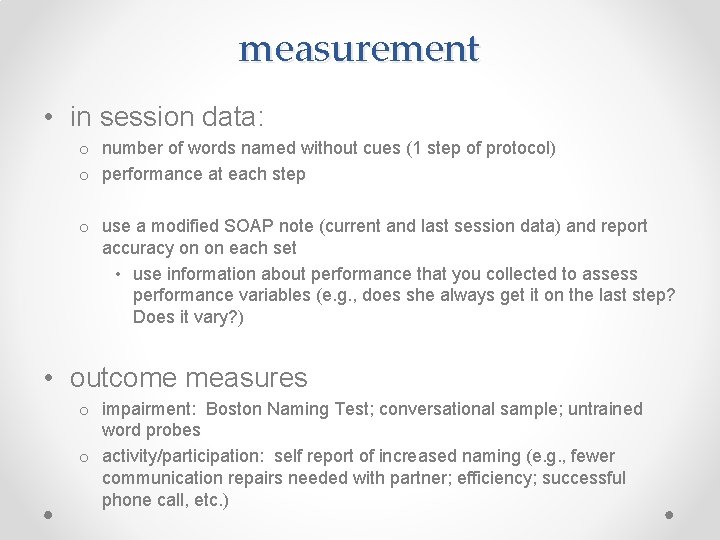 measurement

• in session data:
  o number of words named without cues (1 step of protocol)
  o performance at each step

  o use a modified SOAP note (current and last session data) and report accuracy on on each set
    • use information about performance that you collected to assess performance variables (e.g., does she always get it on the last step? Does it vary?)

• outcome measures
  o impairment: Boston Naming Test; conversational sample; untrained word probes
  o activity/participation: self report of increased naming (e.g., fewer communication repairs needed with partner; efficiency; successful phone call, etc.)